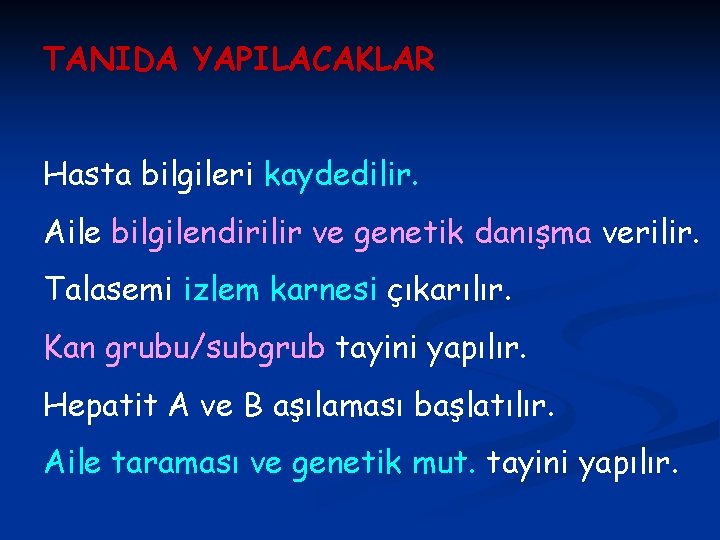 TANIDA YAPILACAKLAR

Hasta bilgileri kaydedilir.

Aile bilgilendirilir ve genetik danışma verilir.

Talasemi izlem karnesi çıkarılır.

Kan grubu/subgrub tayini yapılır.

Hepatit A ve B aşılaması başlatılır.

Aile taraması ve genetik mut. tayini yapılır.